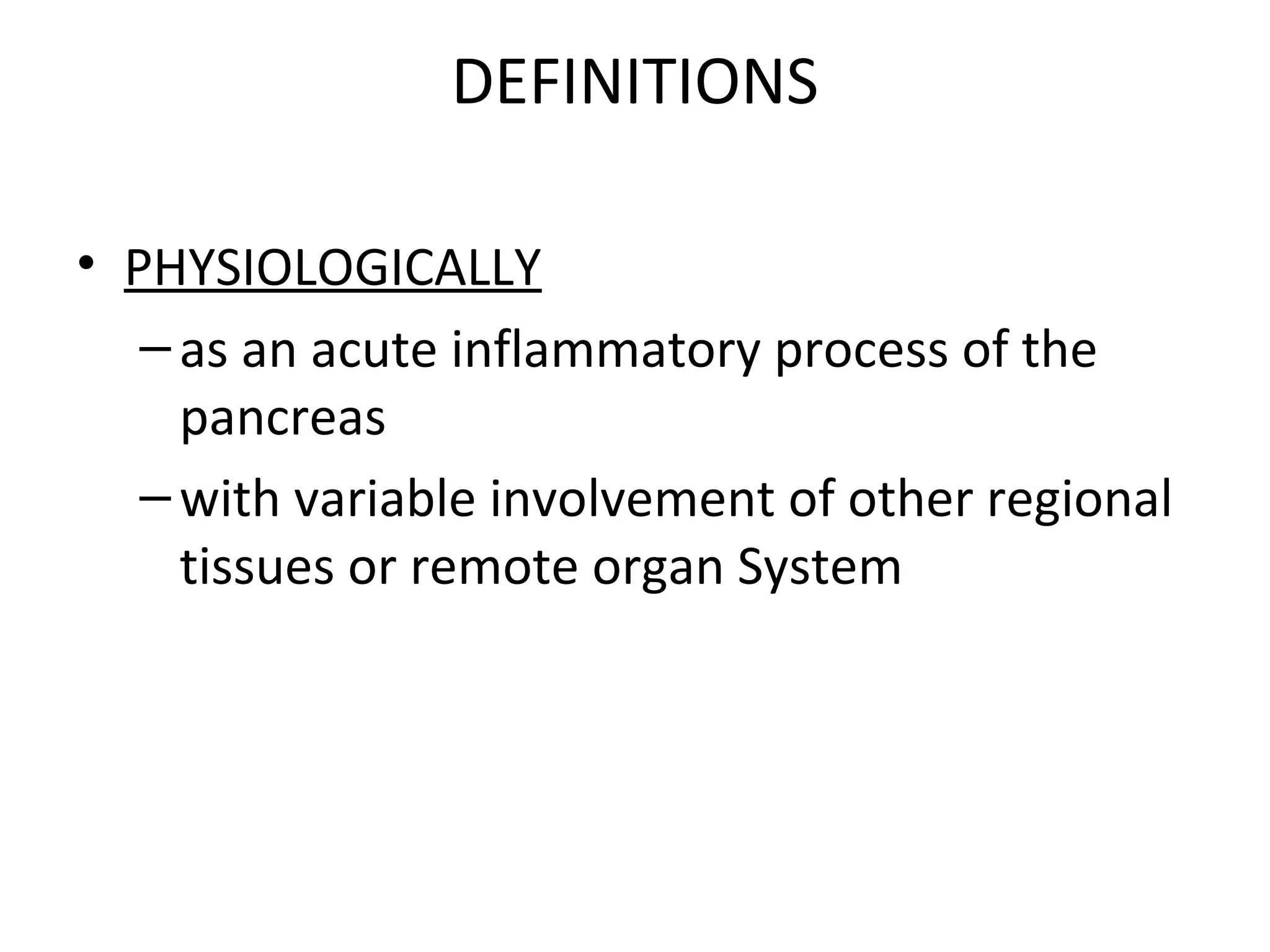 DEFINITIONS

• PHYSIOLOGICALLY
– as an acute inflammatory process of the pancreas
– with variable involvement of other regional tissues or remote organ System